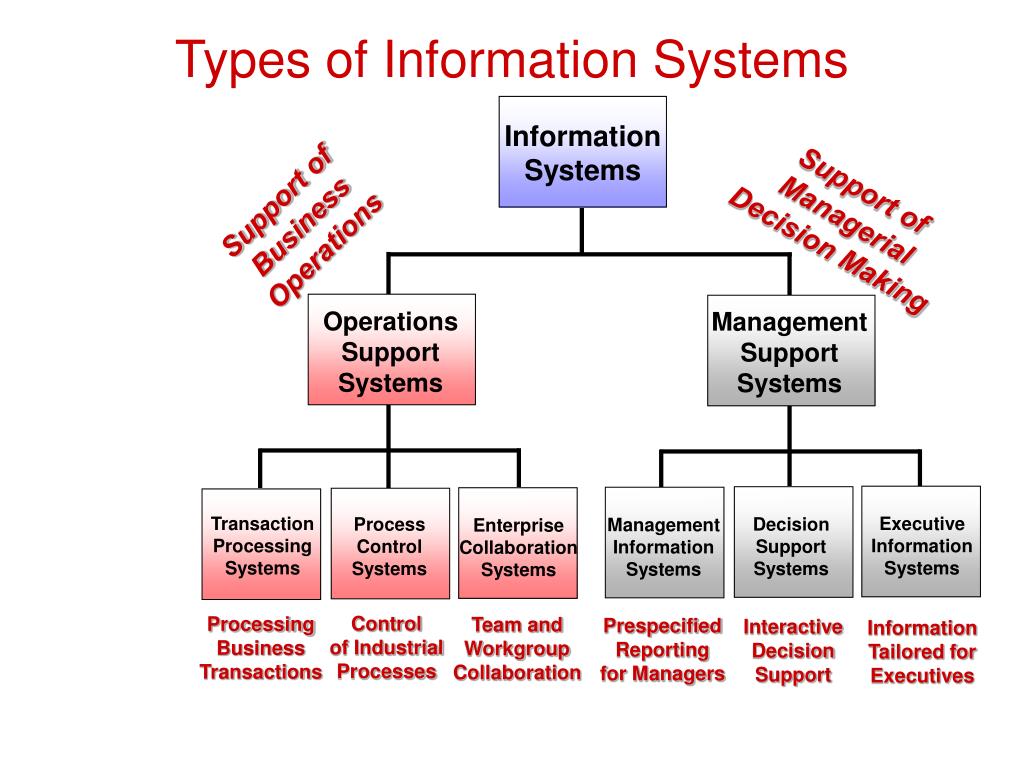 Types of Information Systems

Information Systems

Support of Business Operations

Support of Managerial Decision Making

Operations Support Systems

Management Support Systems

Transaction Processing Systems

Process Control Systems

Enterprise Collaboration Systems

Management Information Systems

Decision Support Systems

Executive Information Systems

Processing Business Transactions

Control of Industrial Processes

Team and Workgroup Collaboration

Prespecified Reporting for Managers

Interactive Decision Support

Information Tailored for Executives